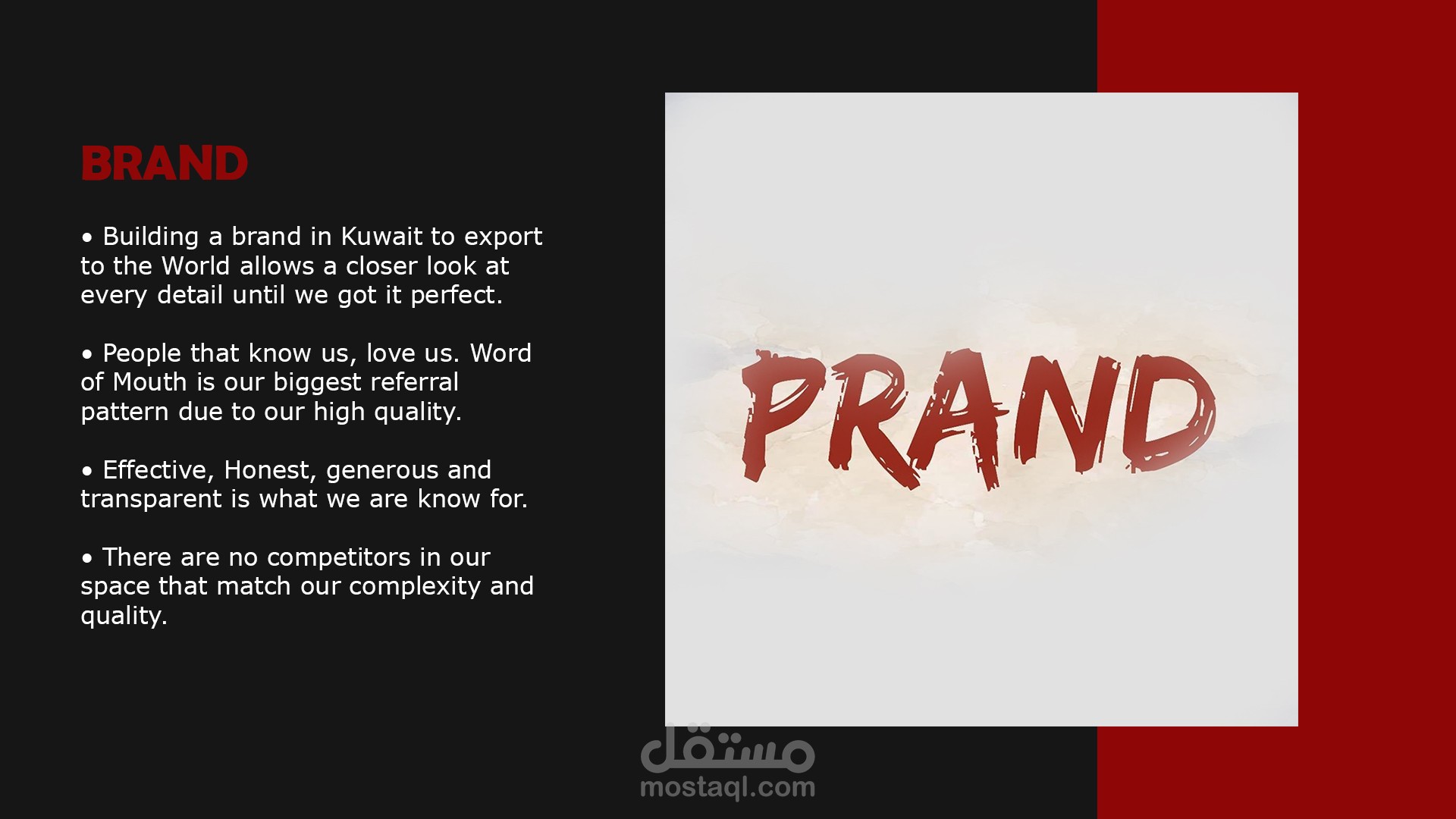 BRAND

• Building a brand in Kuwait to export to the World allows a closer look at every detail until we got it perfect.

• People that know us, love us. Word of Mouth is our biggest referral pattern due to our high quality.

• Effective, Honest, generous and transparent is what we are know for.

• There are no competitors in our space that match our complexity and quality.

PRAND

مستقل
mostaql.com